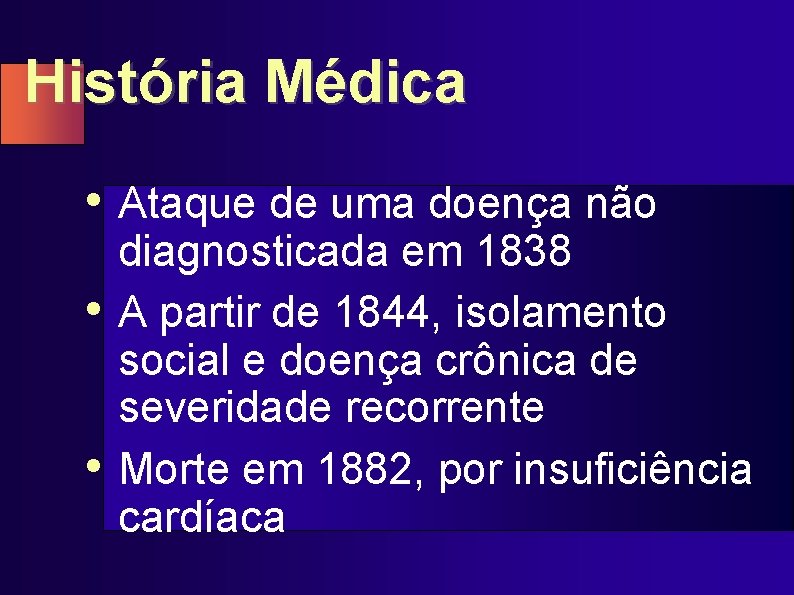 História Médica

• Ataque de uma doença não diagnosticada em 1838
• A partir de 1844, isolamento social e doença crônica de severidade recorrente
• Morte em 1882, por insuficiência cardíaca